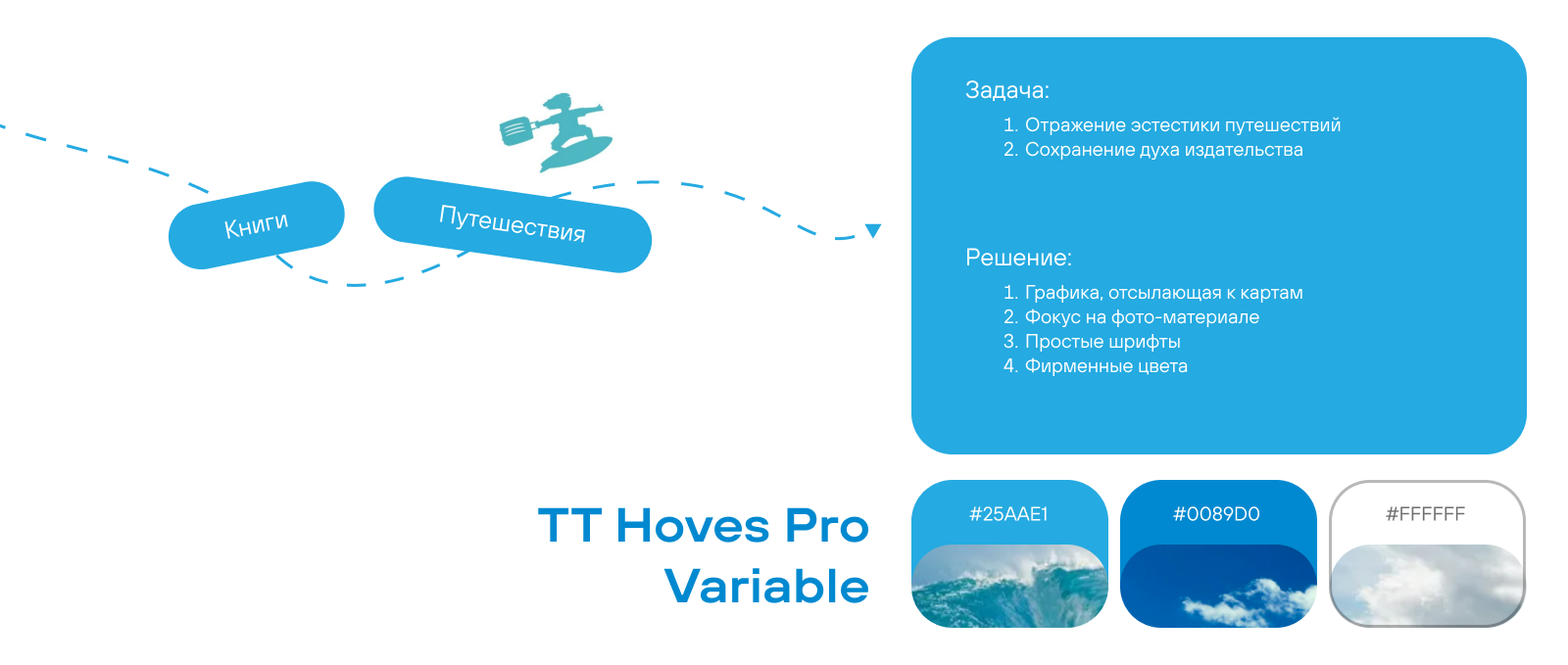 Книги

Путешествия

Задача:
1. Отражение эстестики путешествий
2. Сохранение духа издательства

Решение:
1. Графика, отсылающая к картам
2. Фокус на фото-материале
3. Простые шрифты
4. Фирменные цвета

TT Hoves Pro Variable

#25AAE1

#0089D0

#FFFFFF